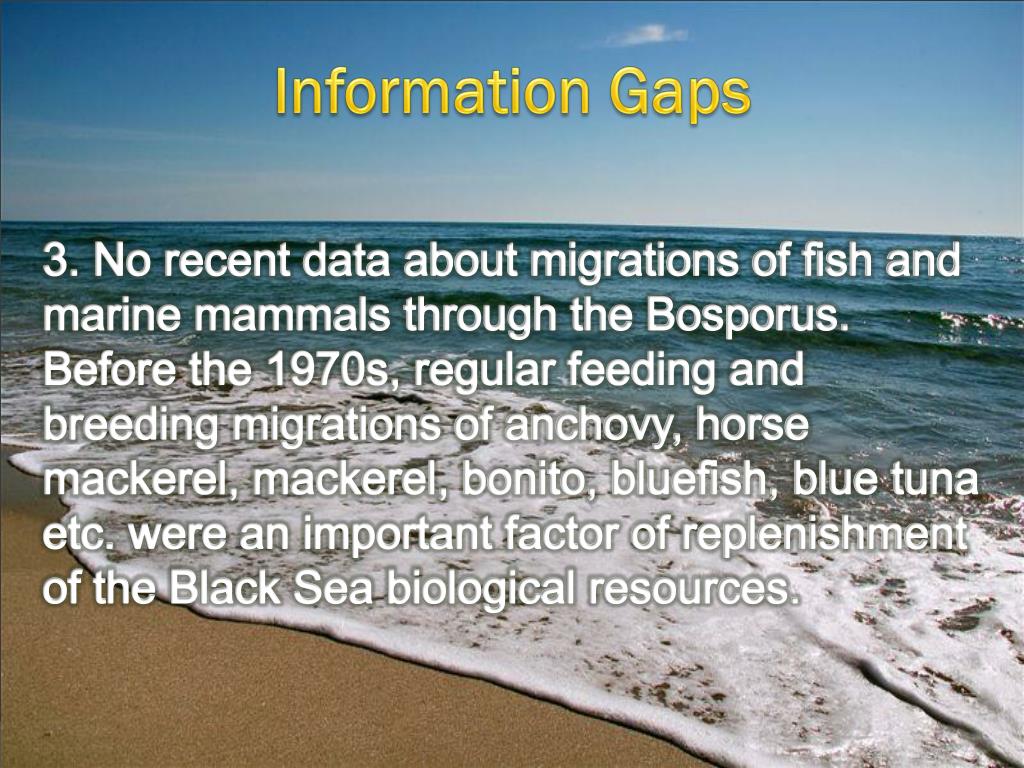 Information Gaps

3. No recent data about migrations of fish and marine mammals through the Bosporus. Before the 1970s, regular feeding and breeding migrations of anchovy, horse mackerel, mackerel, bonito, bluefish, blue tuna etc. were an important factor of replenishment of the Black Sea biological resources.